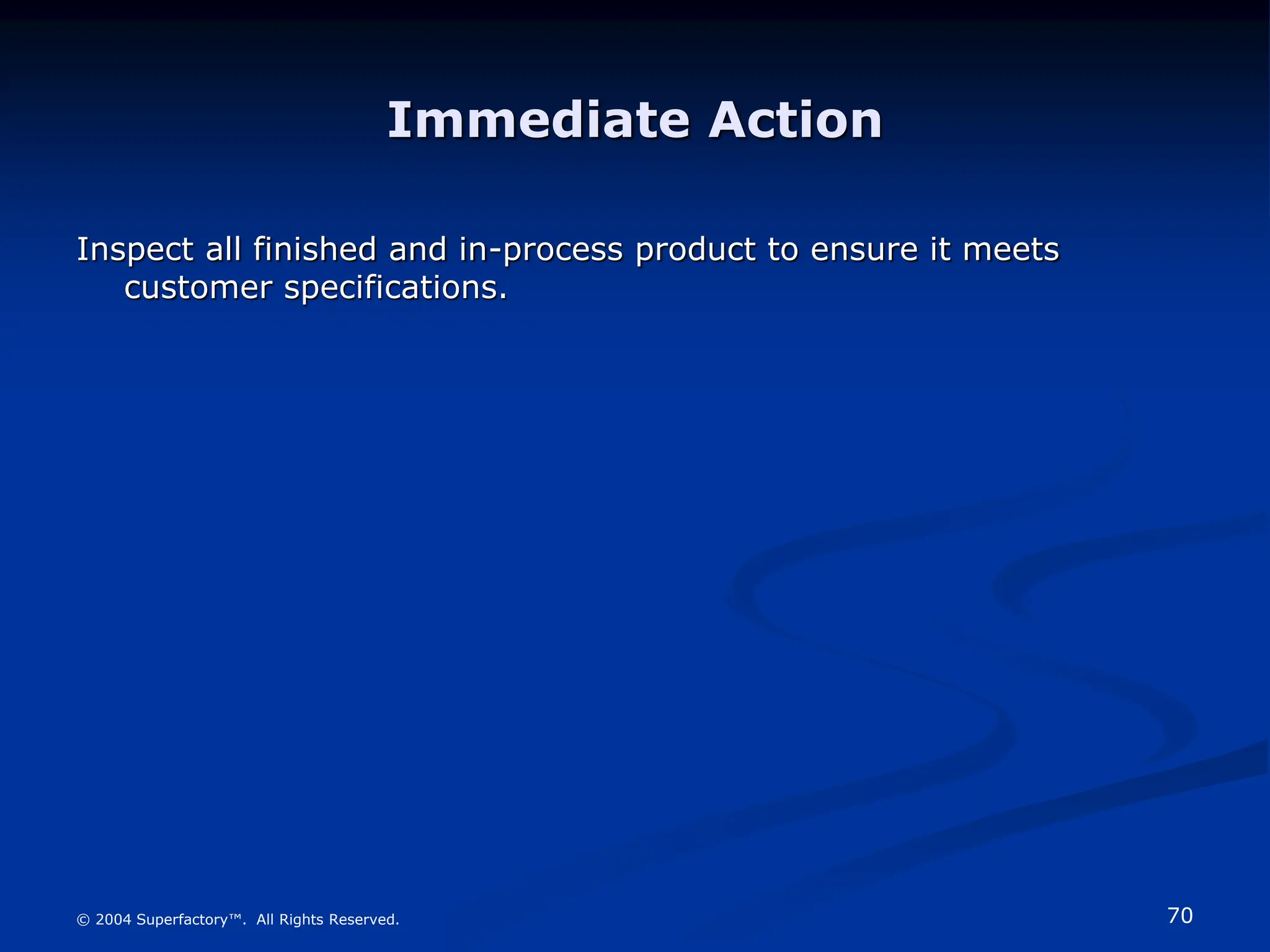 Immediate Action

Inspect all finished and in-process product to ensure it meets customer specifications.

© 2004 Superfactory™. All Rights Reserved.

70